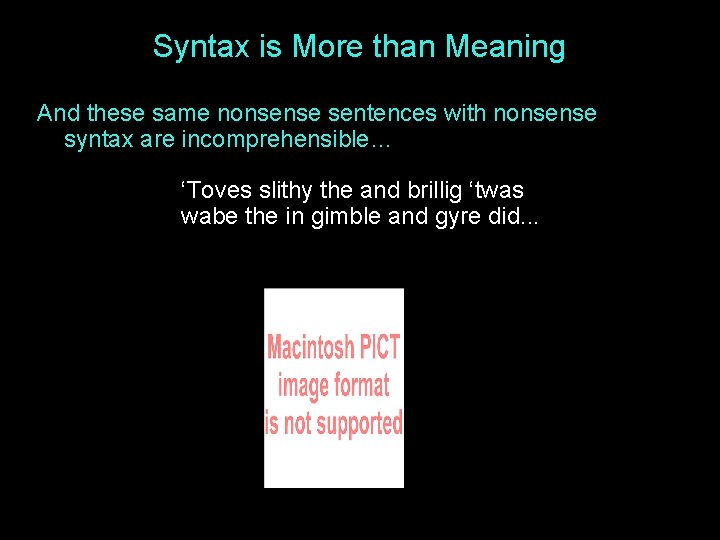 Syntax is More than Meaning

And these same nonsense sentences with nonsense syntax are incomprehensible…

‘Toves slithy the and brillig ‘twas wabe the in gimble and gyre did...

Macintosh PICT image format is not supported